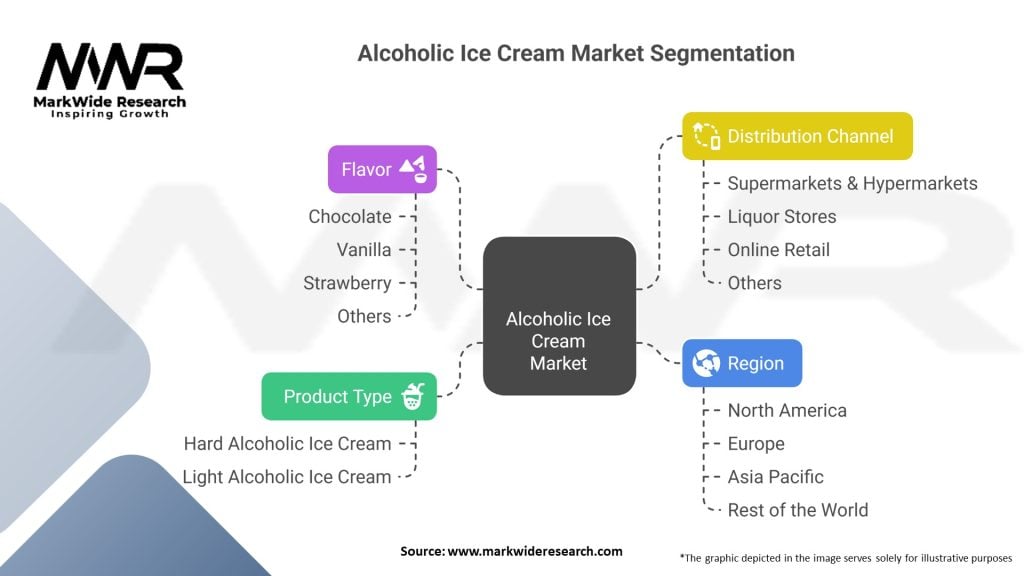 MWR
MarkWide Research
Inspiring Growth

Alcoholic Ice Cream Market Segmentation

Flavor
Chocolate
Vanilla
Strawberry
Others

Product Type
Hard Alcoholic Ice Cream
Light Alcoholic Ice Cream

Alcoholic Ice Cream Market

Distribution Channel
Supermarkets & Hypermarkets
Liquor Stores
Online Retail
Others

Region
North America
Europe
Asia Pacific
Rest of the World

Source: www.markwideresearch.com

*The graphic depicted in the image serves solely for illustrative purposes